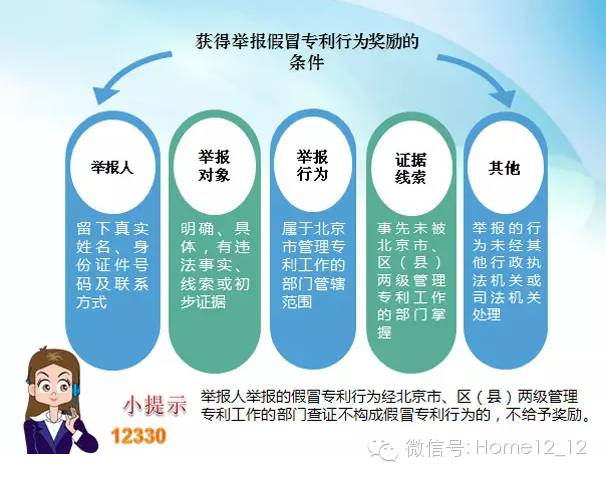 获得举报假冒专利行为奖励的条件

举报人

留下真实姓名、身份证件号码及联系方式

举报对象

明确、具体，有违法事实、线索或初步证据

举报行为

属于北京市管理专利工作的部门管辖范围

证据线索

事先未被北京市、区（县）两级管理专利工作的部门掌握

其他

举报的行为未经其他行政执法机关或司法机关处理

小提示

12330

举报人举报的假冒专利行为经北京市、区（县）两级管理专利工作的部门查证不构成假冒专利行为的，不给予奖励。

微信号: Home12_12